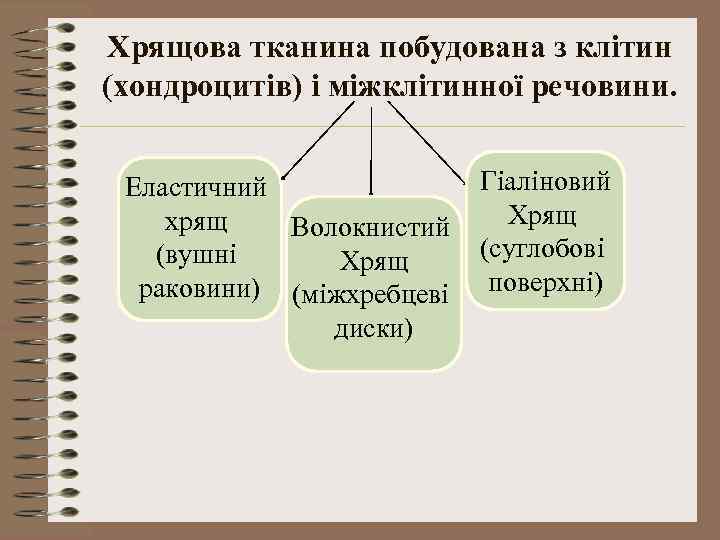 Хрящова тканина побудована з клітин (хондроцитів) і міжклітинної речовини.

Еластичний хрящ (вушні раковини)

Волокнистий Хрящ (міжхребцеві диски)

Гіаліновий Хрящ (суглобові поверхні)